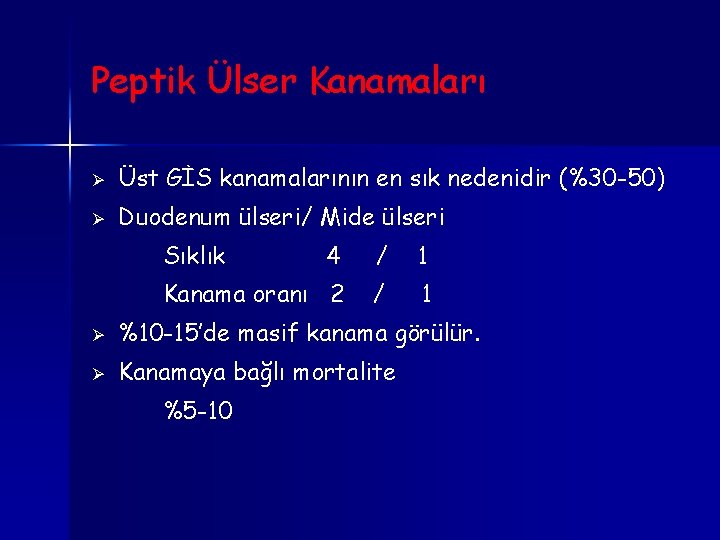 Peptik Ülser Kanamaları

➢ Üst GİS kanamalarının en sık nedenidir (%30-50)

➢ Duodenum ülseri/ Mide ülseri

Sıklık 4 / 1

Kanama oranı 2 / 1

➢ %10-15'de masif kanama görülür.

➢ Kanamaya bağlı mortalite

%5-10